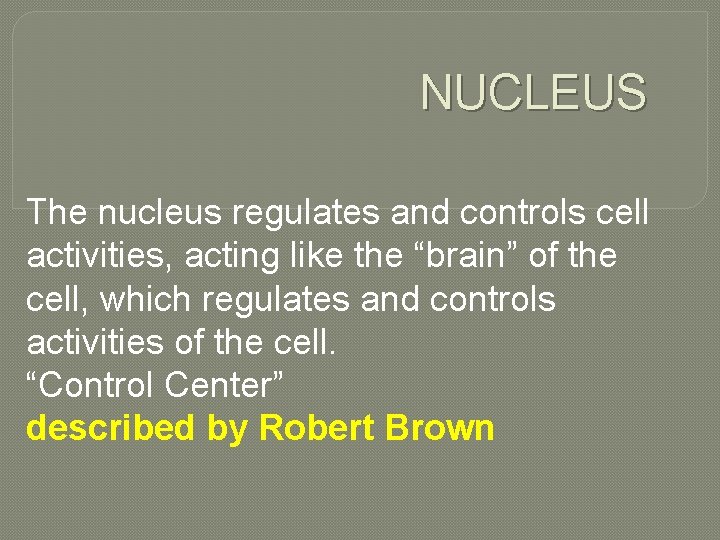 NUCLEUS

The nucleus regulates and controls cell activities, acting like the “brain” of the cell, which regulates and controls activities of the cell.
“Control Center”
described by Robert Brown